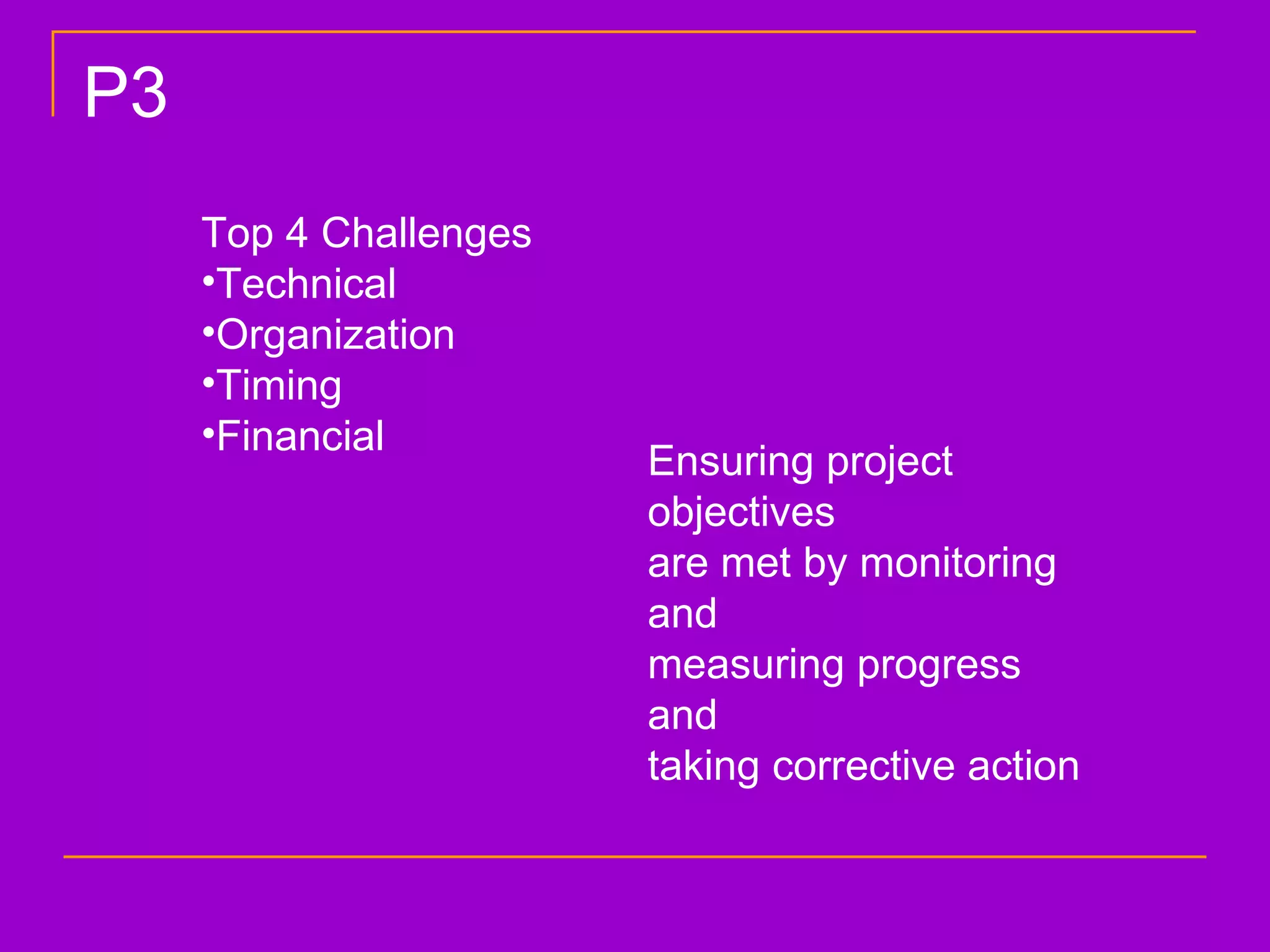 P3

Top 4 Challenges
•Technical
•Organization
•Timing
•Financial

Ensuring project objectives are met by monitoring and measuring progress and taking corrective action